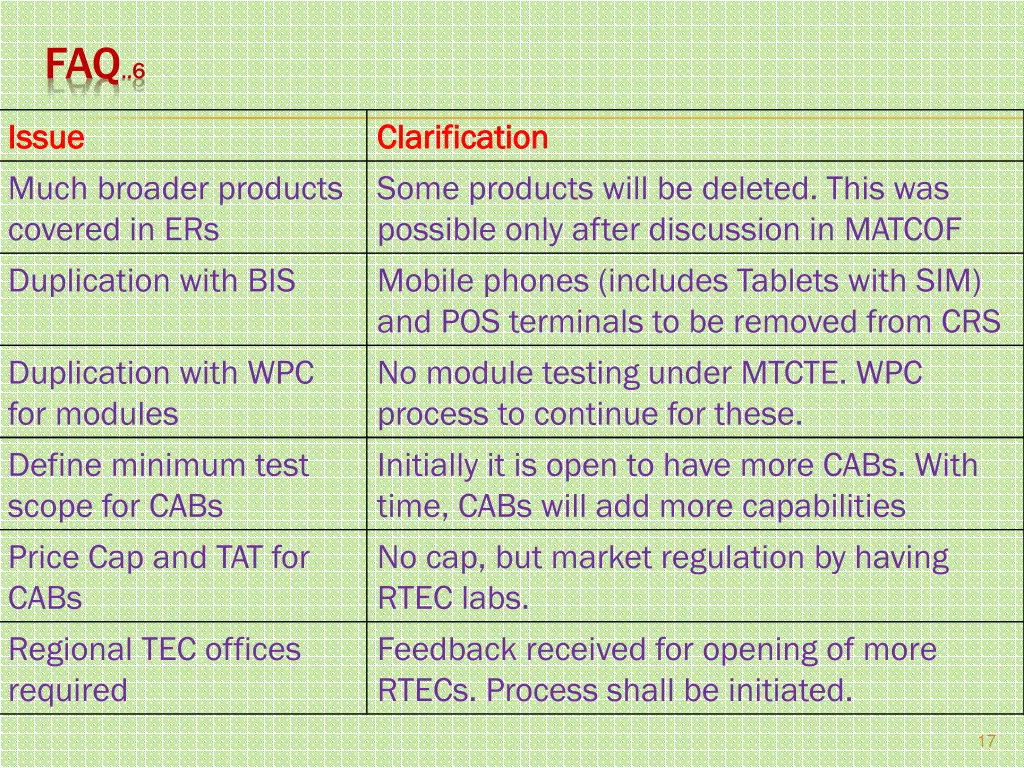 FAQ..6

| Issue | Clarification |
|---|---|
| Much broader products covered in ERs | Some products will be deleted. This was possible only after discussion in MATCOF |
| Duplication with BIS | Mobile phones (includes Tablets with SIM) and POS terminals to be removed from CRS |
| Duplication with WPC for modules | No module testing under MTCTE. WPC process to continue for these. |
| Define minimum test scope for CABs | Initially it is open to have more CABs. With time, CABs will add more capabilities |
| Price Cap and TAT for CABs | No cap, but market regulation by having RTEC labs. |
| Regional TEC offices required | Feedback received for opening of more RTECs. Process shall be initiated. |

17